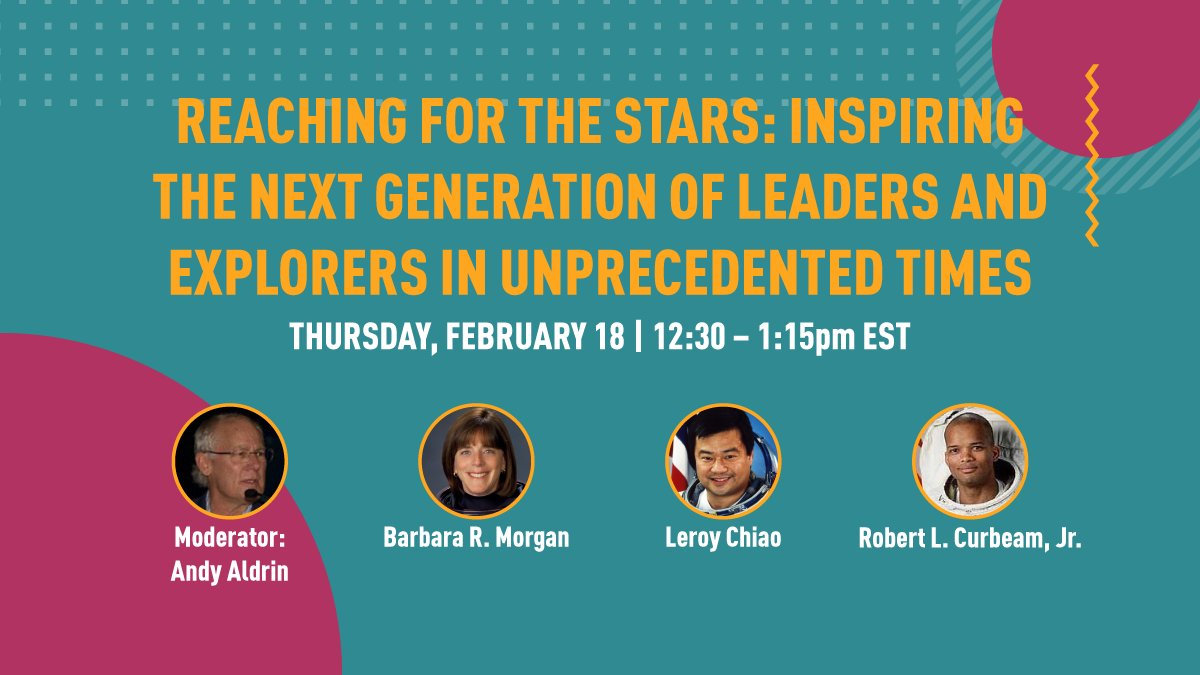 REACHING FOR THE STARS: INSPIRING THE NEXT GENERATION OF LEADERS AND EXPLORERS IN UNPRECEDENTED TIMES

THURSDAY, FEBRUARY 18 | 12:30 – 1:15pm EST

Moderator:
Andy Aldrin

Barbara R. Morgan

Leroy Chiao

Robert L. Curbeam, Jr.